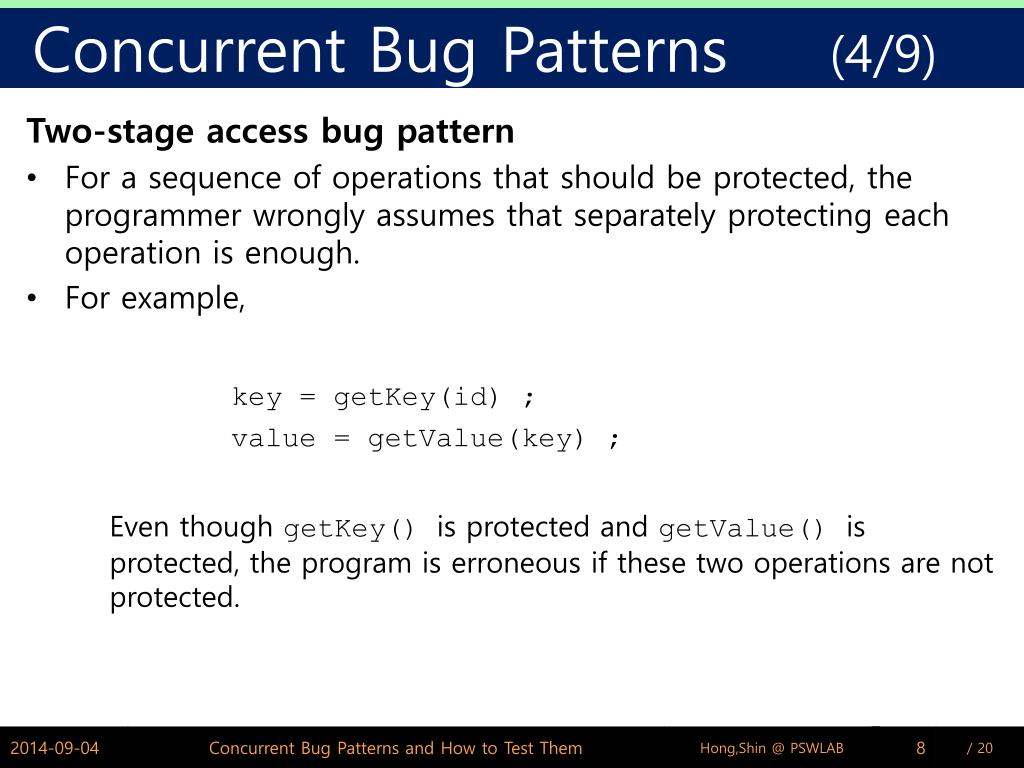 Concurrent Bug Patterns (4/9)

Two-stage access bug pattern

• For a sequence of operations that should be protected, the programmer wrongly assumes that separately protecting each operation is enough.
• For example,

key = getKey(id) ;
value = getValue(key) ;

Even though getKey() is protected and getValue() is protected, the program is erroneous if these two operations are not protected.

2014-09-04 Concurrent Bug Patterns and How to Test Them Hong,Shin @ PSWLAB 8 / 20